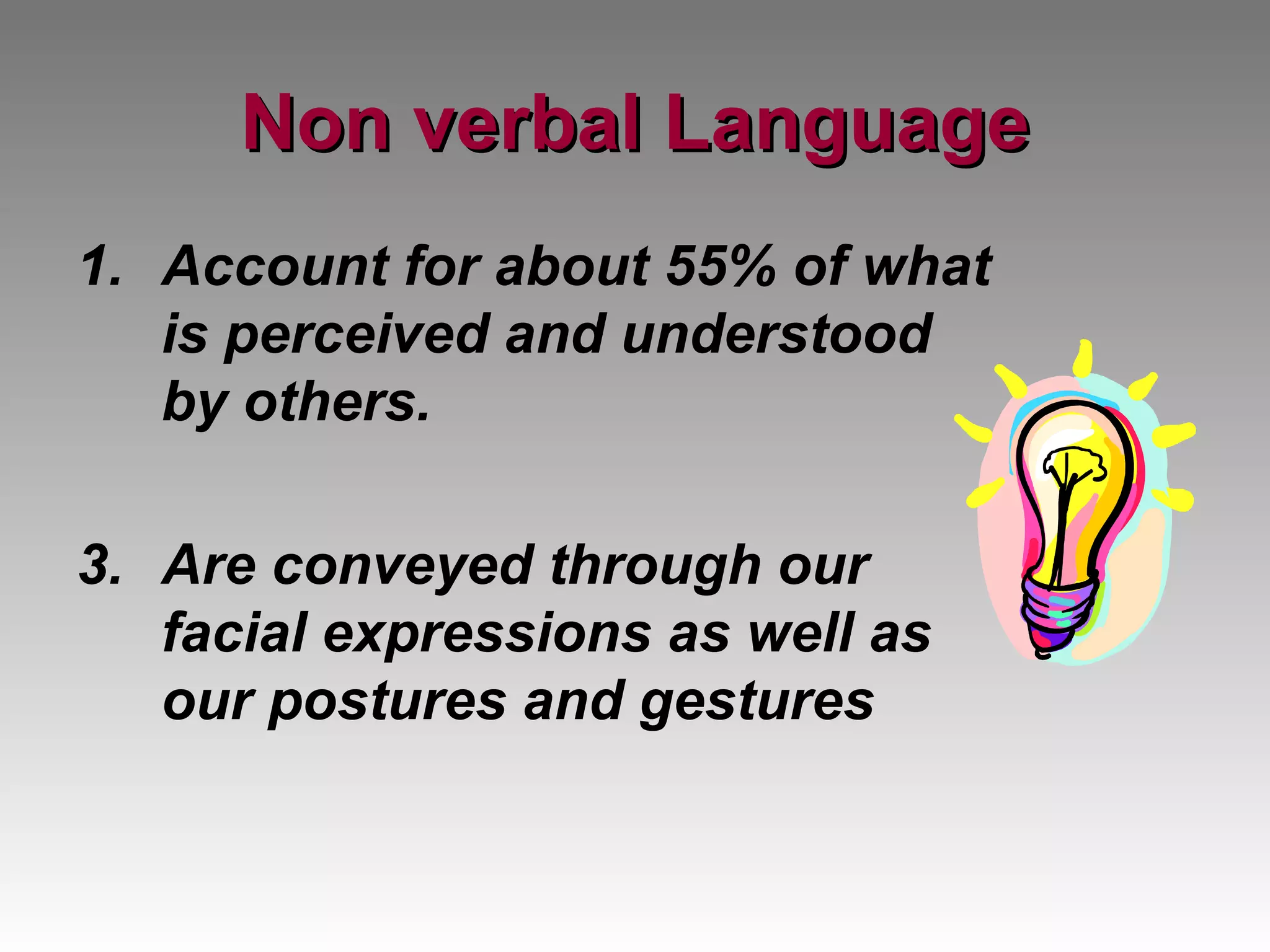 Non verbal Language

1. Account for about 55% of what is perceived and understood by others.

3. Are conveyed through our facial expressions as well as our postures and gestures